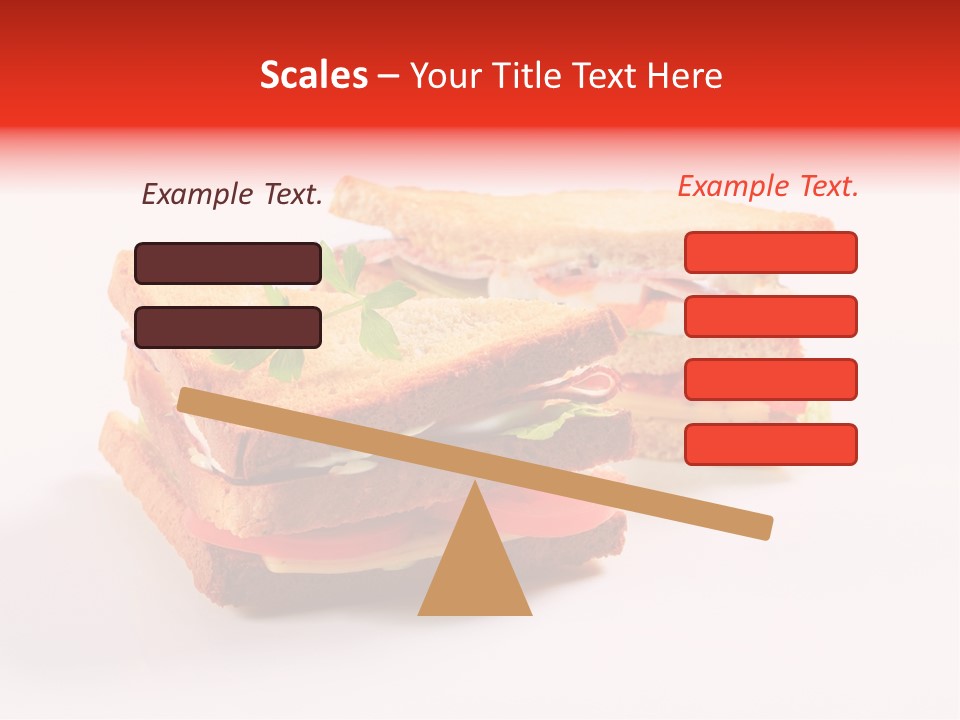 Scales – Your Title Text Here

Example Text.

Example Text.